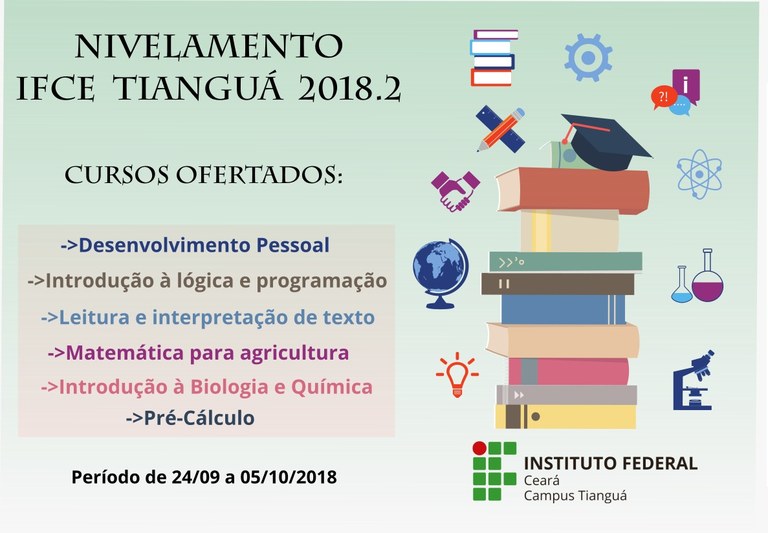 NIVELAMENTO
IFCE TIANGUÁ 2018.2

CURSOS OFERTADOS:

->Desenvolvimento Pessoal
->Introdução à lógica e programação
->Leitura e interpretação de texto
->Matemática para agricultura
->Introdução à Biologia e Química
->Pré-Cálculo

Período de 24/09 a 05/10/2018

?! i

INSTITUTO FEDERAL
Ceará
Campus Tianguá